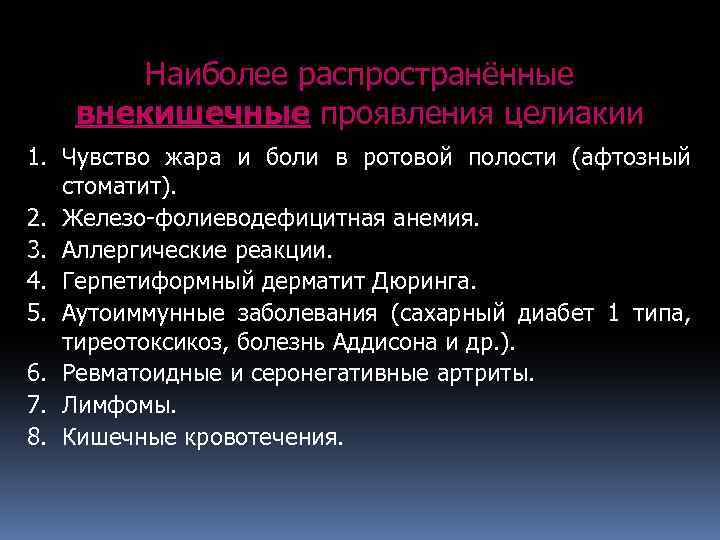 Наиболее распространённые внекишечные проявления целиакии

1. Чувство жара и боли в ротовой полости (афтозный стоматит).
2. Железо-фолиеводефицитная анемия.
3. Аллергические реакции.
4. Герпетиформный дерматит Дюринга.
5. Аутоиммунные заболевания (сахарный диабет 1 типа, тиреотоксикоз, болезнь Аддисона и др.).
6. Ревматоидные и серонегативные артриты.
7. Лимфомы.
8. Кишечные кровотечения.